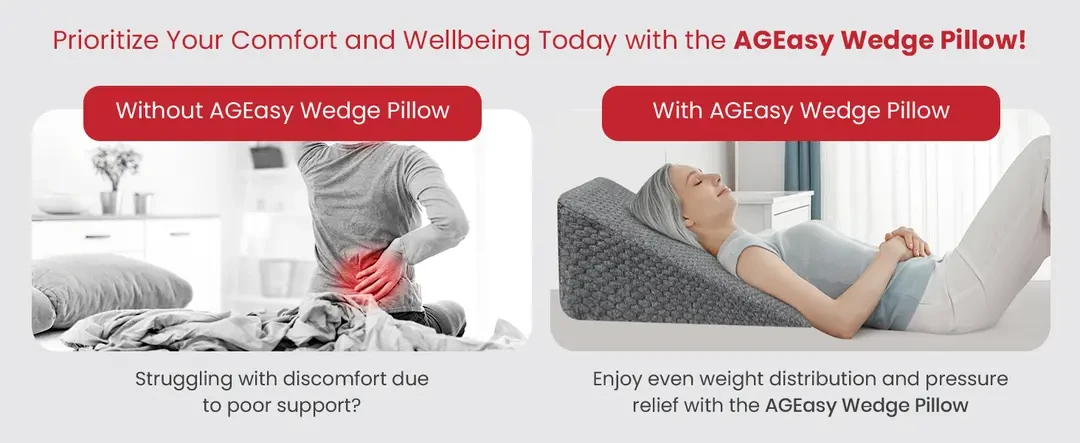 Prioritize Your Comfort and Wellbeing Today with the AGEasy Wedge Pillow!

Without AGEasy Wedge Pillow

Struggling with discomfort due to poor support?

With AGEasy Wedge Pillow

Enjoy even weight distribution and pressure relief with the AGEasy Wedge Pillow